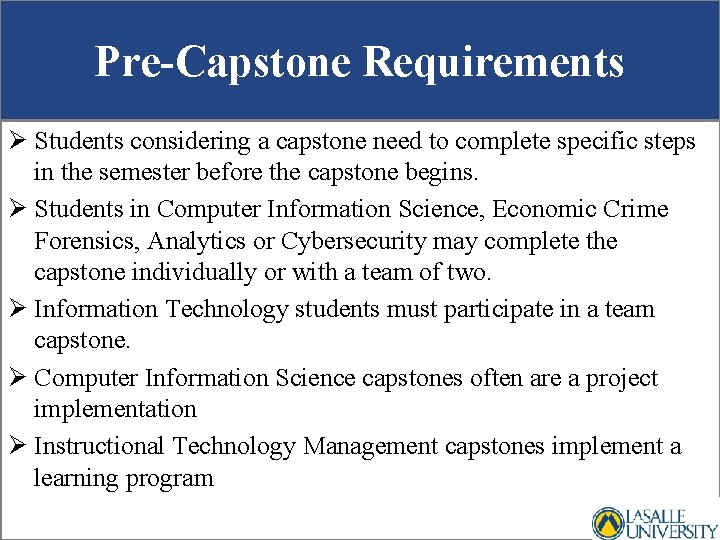 Pre-Capstone Requirements

➢ Students considering a capstone need to complete specific steps in the semester before the capstone begins.

➢ Students in Computer Information Science, Economic Crime Forensics, Analytics or Cybersecurity may complete the capstone individually or with a team of two.

➢ Information Technology students must participate in a team capstone.

➢ Computer Information Science capstones often are a project implementation

➢ Instructional Technology Management capstones implement a learning program

LASALLE UNIVERSITY